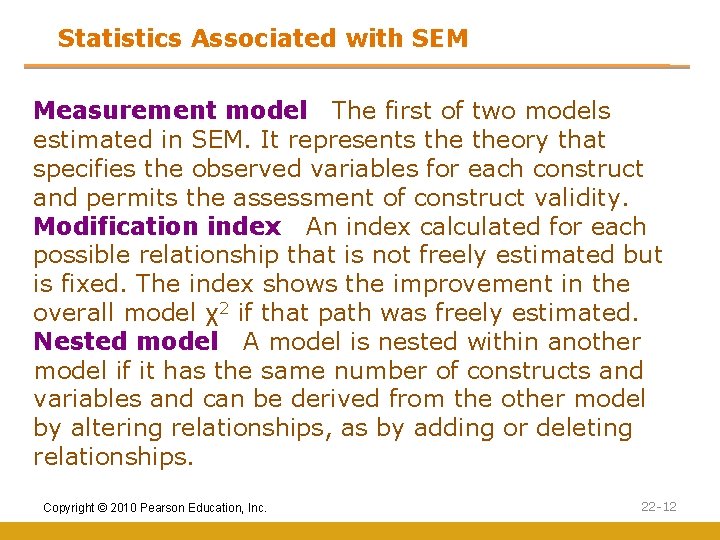 Statistics Associated with SEM

Measurement model The first of two models estimated in SEM. It represents the theory that specifies the observed variables for each construct and permits the assessment of construct validity.

Modification index An index calculated for each possible relationship that is not freely estimated but is fixed. The index shows the improvement in the overall model $\chi^2$ if that path was freely estimated.

Nested model A model is nested within another model if it has the same number of constructs and variables and can be derived from the other model by altering relationships, as by adding or deleting relationships.

Copyright © 2010 Pearson Education, Inc.

22-12